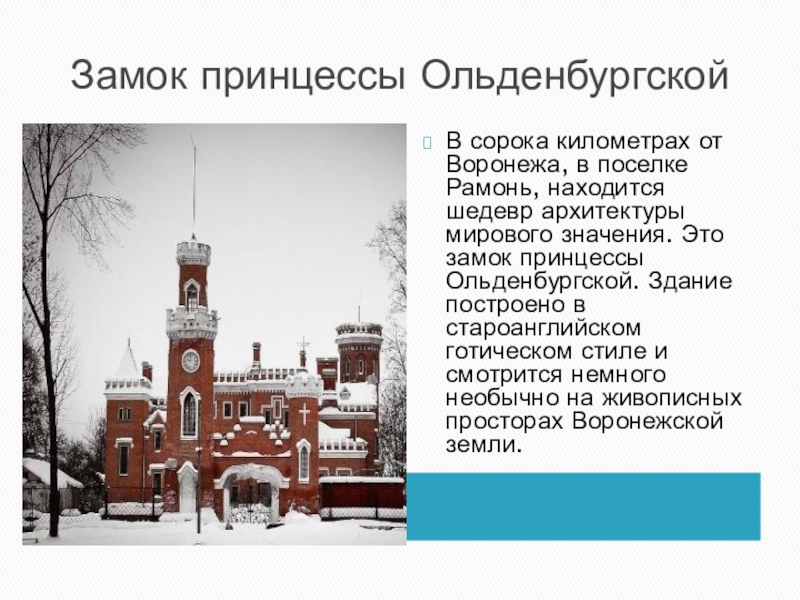 Замок принцессы Ольденбургской

В сорока километрах от Воронежа, в поселке Рамонь, находится шедевр архитектуры мирового значения. Это замок принцессы Ольденбургской. Здание построено в староанглийском готическом стиле и смотрится немного необычно на живописных просторах Воронежской земли.